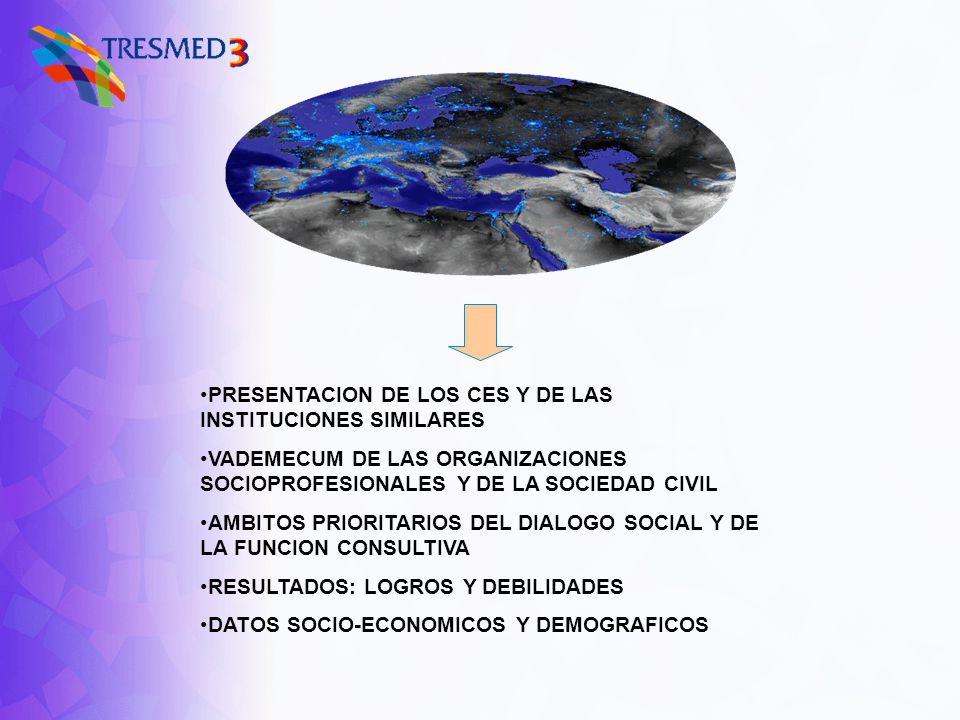 TRESMED 3

•PRESENTACION DE LOS CES Y DE LAS INSTITUCIONES SIMILARES

•VADEMECUM DE LAS ORGANIZACIONES SOCIOPROFESIONALES Y DE LA SOCIEDAD CIVIL

•AMBITOS PRIORITARIOS DEL DIALOGO SOCIAL Y DE LA FUNCION CONSULTIVA

•RESULTADOS: LOGROS Y DEBILIDADES

•DATOS SOCIO-ECONOMICOS Y DEMOGRAFICOS